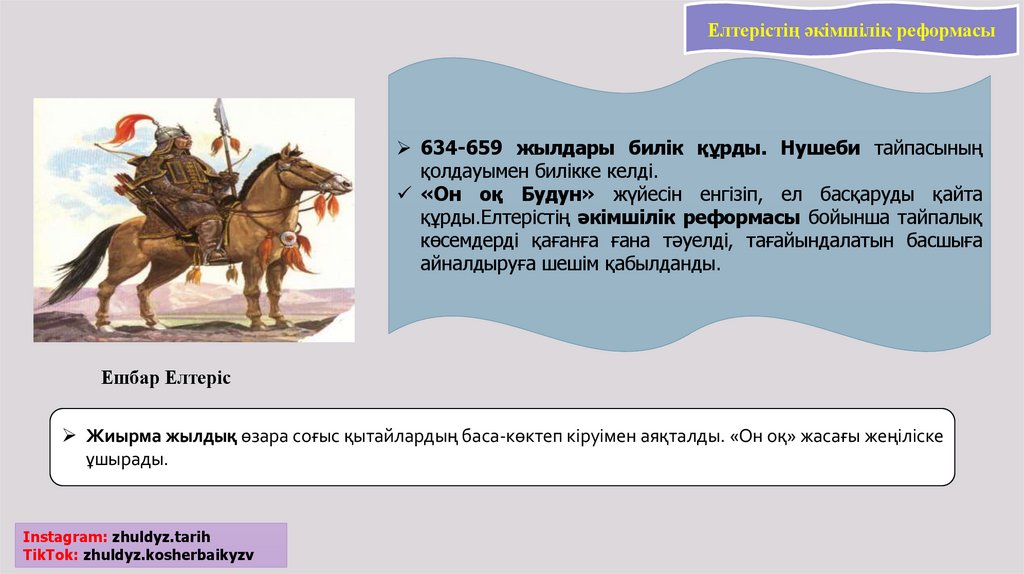 Елтерістің әкімшілік реформасы

➢ 634-659 жылдары билік құрды. Нушеби тайпасының қолдауымен билікке келді.
✓ «Он оқ Будун» жүйесін енгізіп, ел басқаруды қайта құрды.Елтерістің әкімшілік реформасы бойынша тайпалық көсемдерді қағанға ғана тәуелді, тағайындалатын басшыға айналдыруға шешім қабылданды.

Ешбар Елтеріс

➢ Жиырма жылдық өзара соғыс қытайлардың баса-көктеп кіруімен аяқталды. «Он оқ» жасағы жеңіліске ұшырады.

Instagram: zhuldyz.tarih
TikTok: zhuldyz.kosherbaikyzv